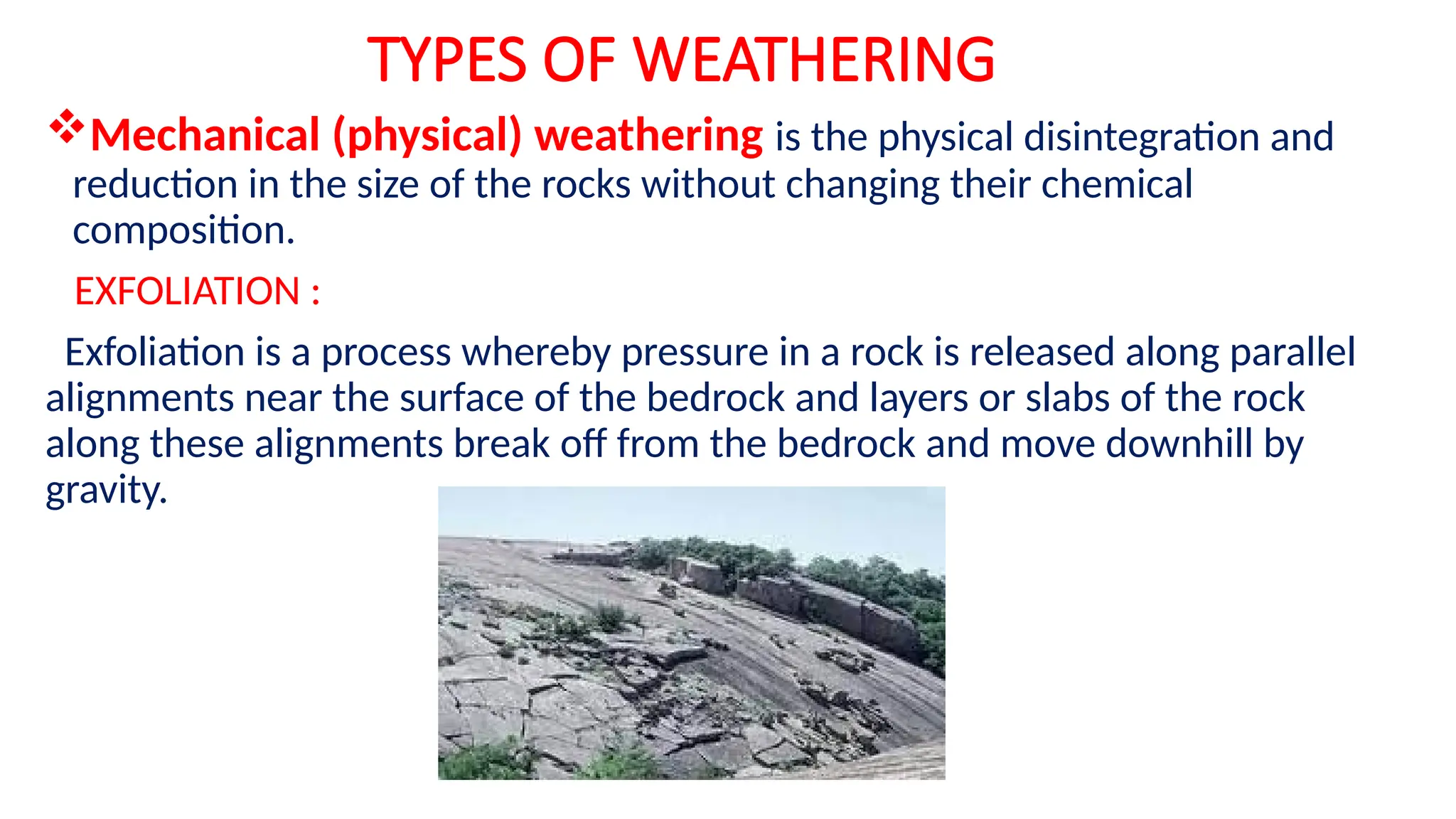 TYPES OF WEATHERING

❖Mechanical (physical) weathering is the physical disintegration and reduction in the size of the rocks without changing their chemical composition.

EXFOLIATION :

Exfoliation is a process whereby pressure in a rock is released along parallel alignments near the surface of the bedrock and layers or slabs of the rock along these alignments break off from the bedrock and move downhill by gravity.